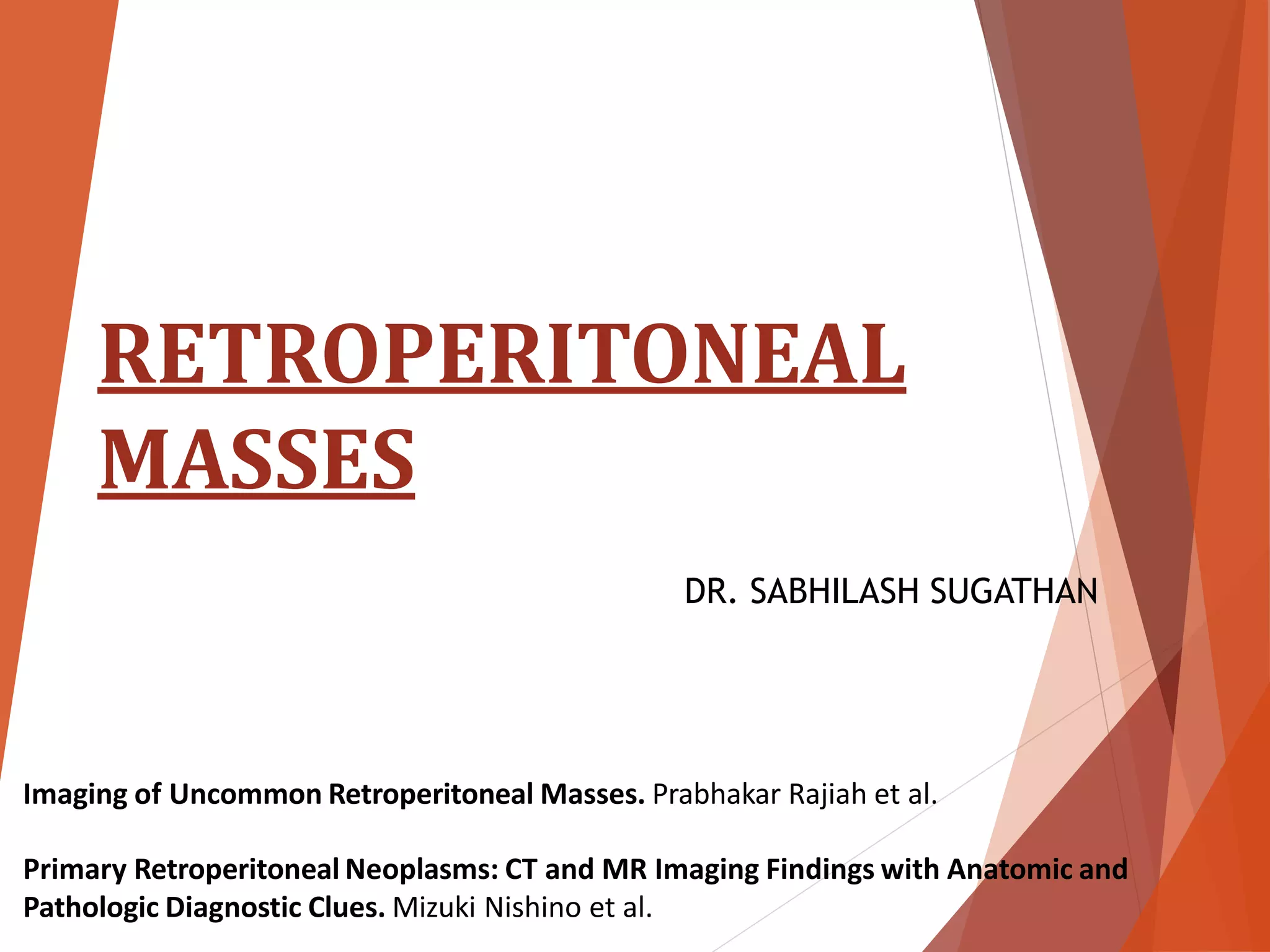 RETROPERITONEAL MASSES

DR. SABHILASH SUGATHAN

Imaging of Uncommon Retroperitoneal Masses. Prabhakar Rajiah et al.

Primary Retroperitoneal Neoplasms: CT and MR Imaging Findings with Anatomic and Pathologic Diagnostic Clues. Mizuki Nishino et al.